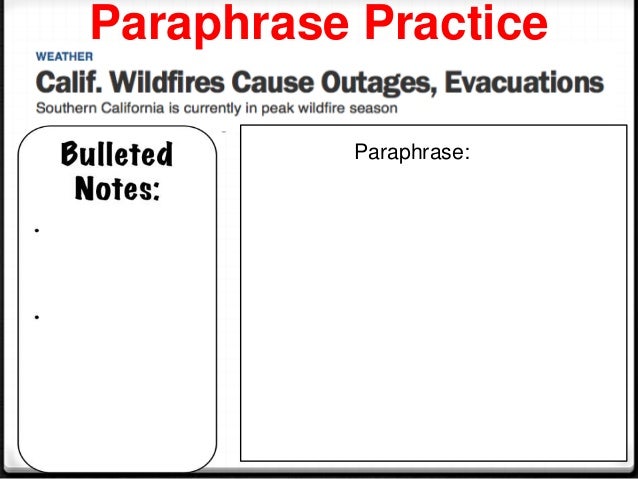 Paraphrase Practice

WEATHER

Calif. Wildfires Cause Outages, Evacuations

Southern California is currently in peak wildfire season

Bulleted Notes:

•

•

Paraphrase: